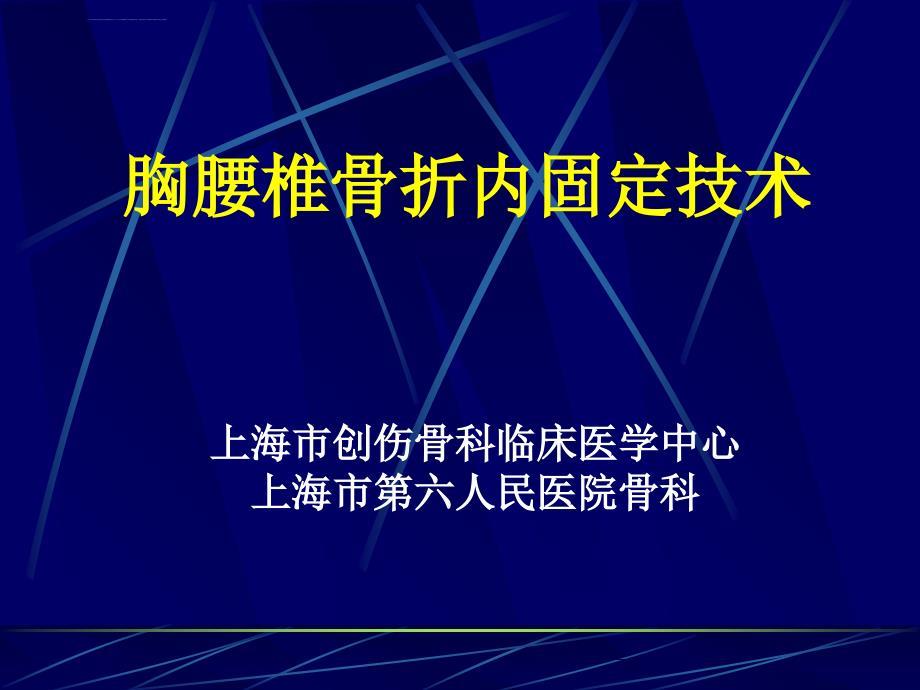 胸腰椎骨折内固定技术

上海市创伤骨科临床医学中心
上海市第六人民医院骨科